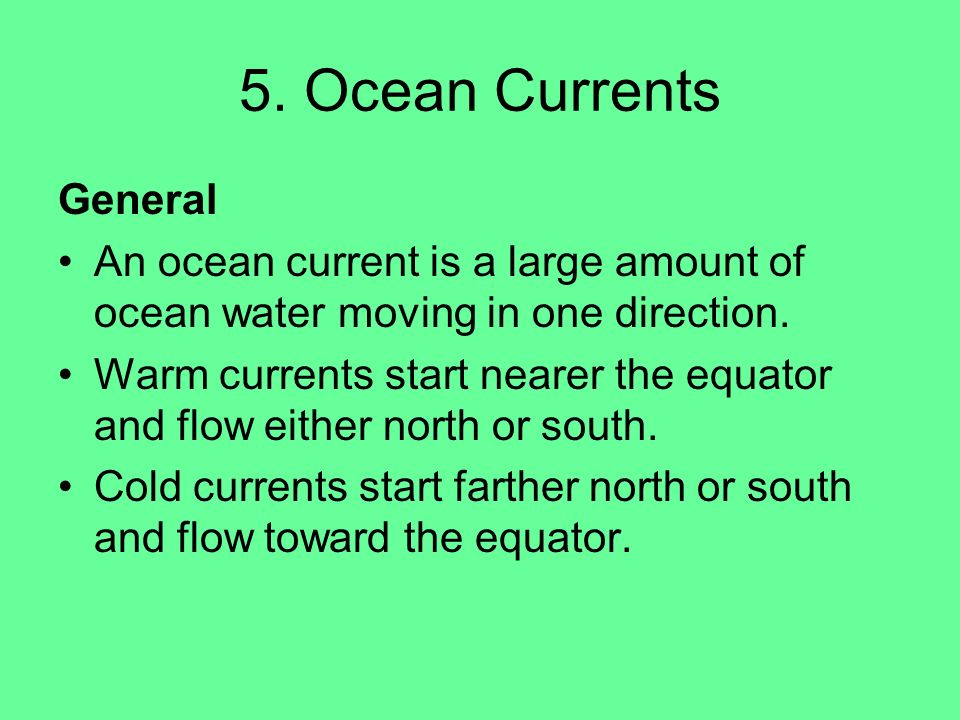 5. Ocean Currents

General

• An ocean current is a large amount of ocean water moving in one direction.

• Warm currents start nearer the equator and flow either north or south.

• Cold currents start farther north or south and flow toward the equator.